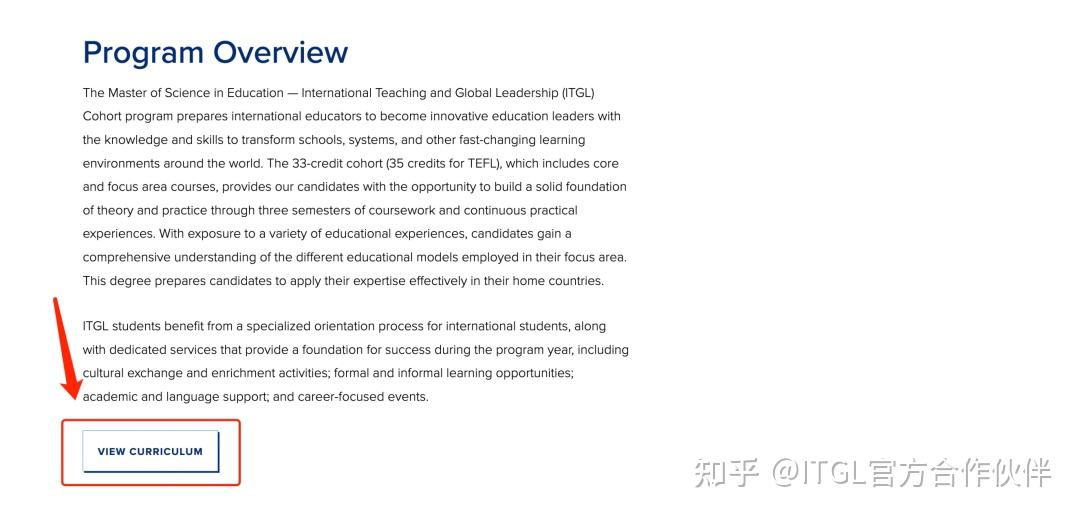 Program Overview

The Master of Science in Education — International Teaching and Global Leadership (ITGL) Cohort program prepares international educators to become innovative education leaders with the knowledge and skills to transform schools, systems, and other fast-changing learning environments around the world. The 33-credit cohort (35 credits for TEFL), which includes core and focus area courses, provides our candidates with the opportunity to build a solid foundation of theory and practice through three semesters of coursework and continuous practical experiences. With exposure to a variety of educational experiences, candidates gain a comprehensive understanding of the different educational models employed in their focus area. This degree prepares candidates to apply their expertise effectively in their home countries.

ITGL students benefit from a specialized orientation process for international students, along with dedicated services that provide a foundation for success during the program year, including cultural exchange and enrichment activities; formal and informal learning opportunities; academic and language support; and career-focused events.

VIEW CURRICULUM

知乎 @ITGL官方合作伙伴